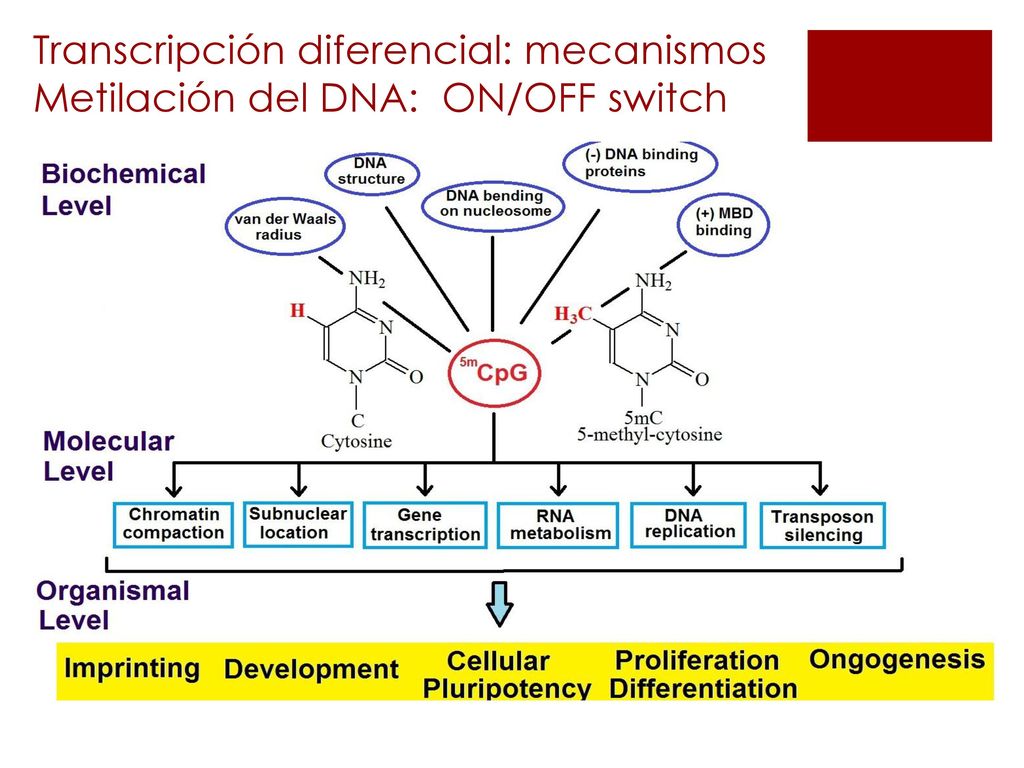 Transcripción diferencial: mecanismos
Metilación del DNA: ON/OFF switch

Biochemical Level

van der Waals radius

DNA structure

DNA bending on nucleosome

(-) DNA binding proteins

(+) MBD binding

$NH_2$

H

N

N

O

C

Cytosine

$^{5m}$CpG

$NH_2$

$H_3C$

N

N

O

5mC
5-methyl-cytosine

Molecular Level

Chromatin compaction

Subnuclear location

Gene transcription

RNA metabolism

DNA replication

Transposon silencing

Organismal Level

Imprinting

Development

Cellular Pluripotency

Proliferation Differentiation

Ongogenesis